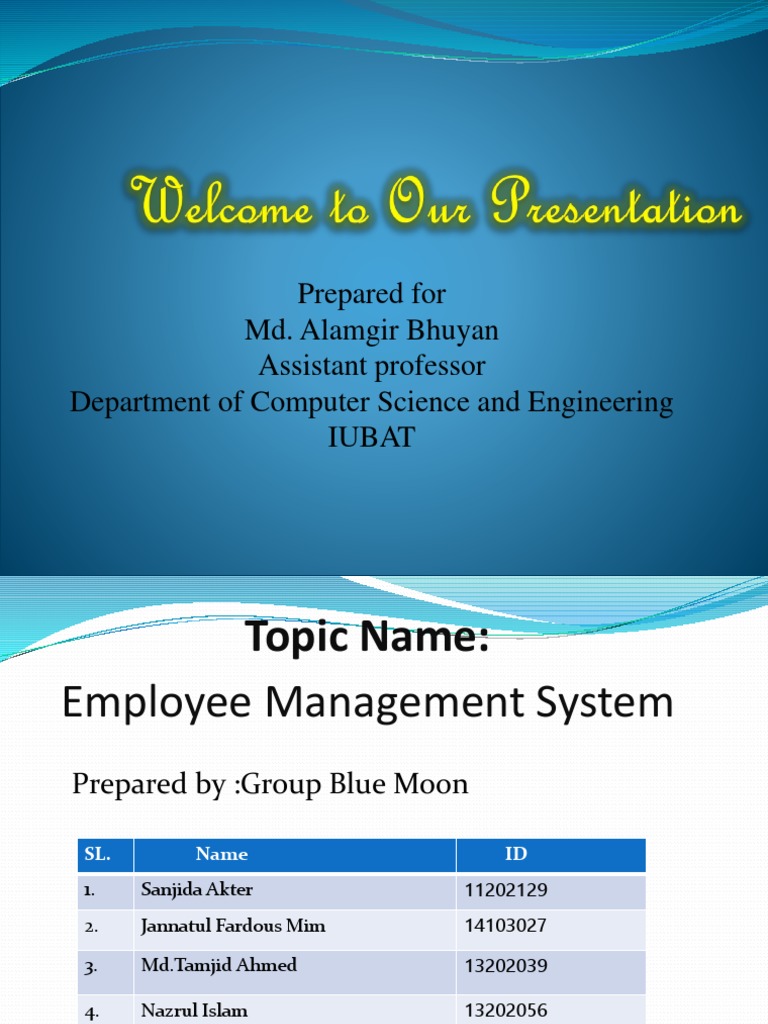 Welcome to Our Presentation

Prepared for
Md. Alamgir Bhuyan
Assistant professor
Department of Computer Science and Engineering
IUBAT

Topic Name:
Employee Management System

Prepared by :Group Blue Moon

| SL. | Name | ID |
|---|---|---|
| 1. | Sanjida Akter | 11202129 |
| 2. | Jannatul Fardous Mim | 14103027 |
| 3. | Md.Tamjid Ahmed | 13202039 |
| 4. | Nazrul Islam | 13202056 |